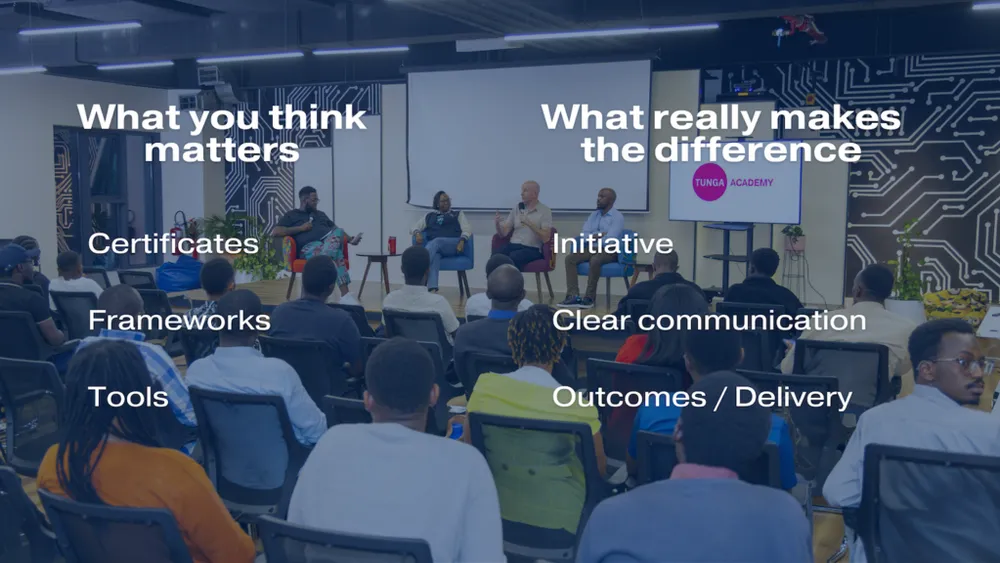 What you think matters

Certificates

Frameworks

Tools

What really makes the difference

Initiative

Clear communication

Outcomes / Delivery

TUNGA ACADEMY